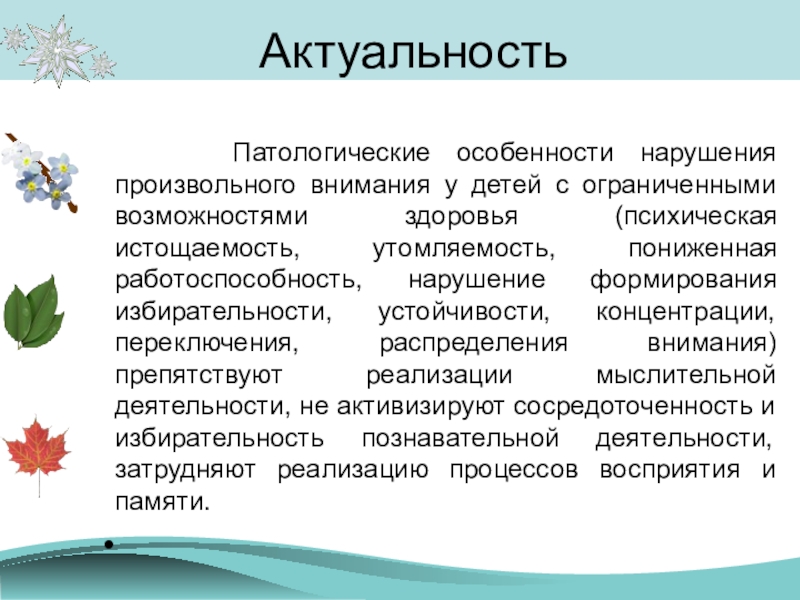 Актуальность

Патологические особенности нарушения произвольного внимания у детей с ограниченными возможностями здоровья (психическая истощаемость, утомляемость, пониженная работоспособность, нарушение формирования избирательности, устойчивости, концентрации, переключения, распределения внимания) препятствуют реализации мыслительной деятельности, не активизируют сосредоточенность и избирательность познавательной деятельности, затрудняют реализацию процессов восприятия и памяти.